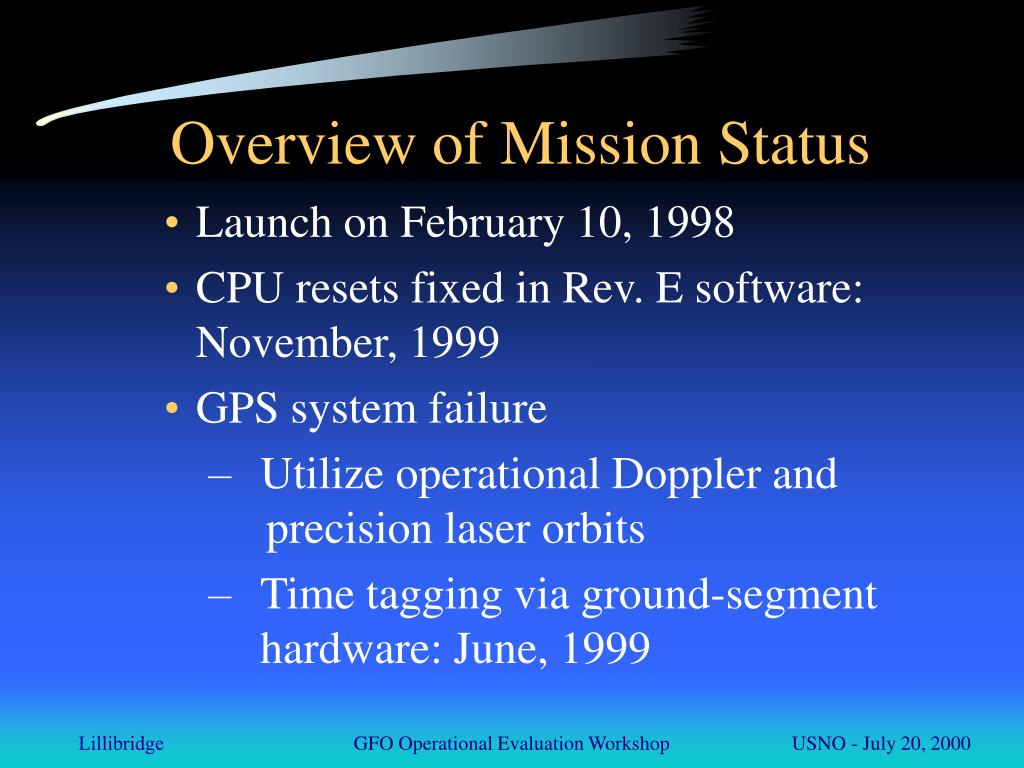 Overview of Mission Status

• Launch on February 10, 1998

• CPU resets fixed in Rev. E software: November, 1999

• GPS system failure

– Utilize operational Doppler and precision laser orbits

– Time tagging via ground-segment hardware: June, 1999

Lillibridge

GFO Operational Evaluation Workshop

USNO - July 20, 2000